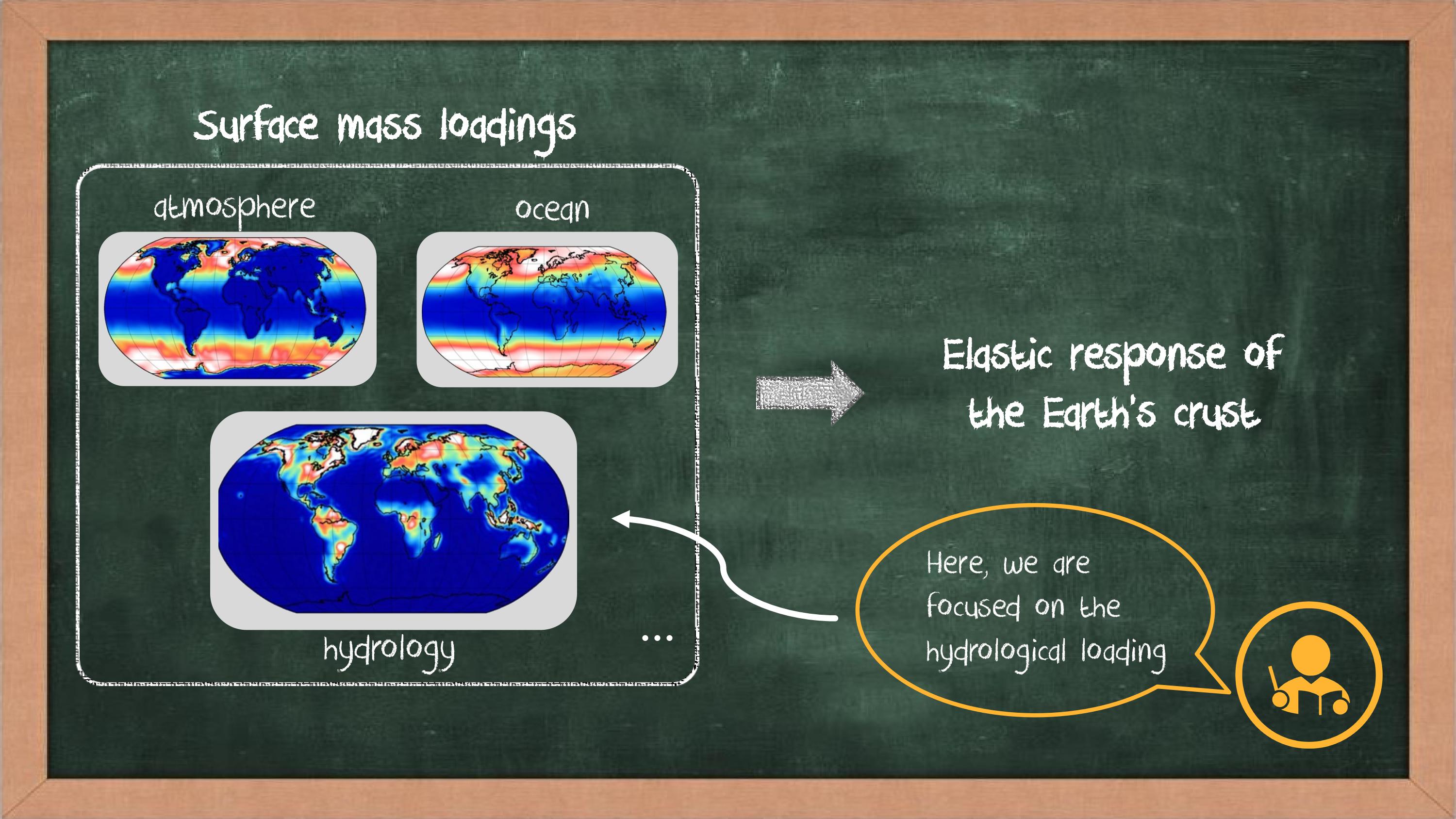 Surface mass loadings

atmosphere

ocean

hydrology

...

Elastic response of the Earth's crust

Here, we are focused on the hydrological loading